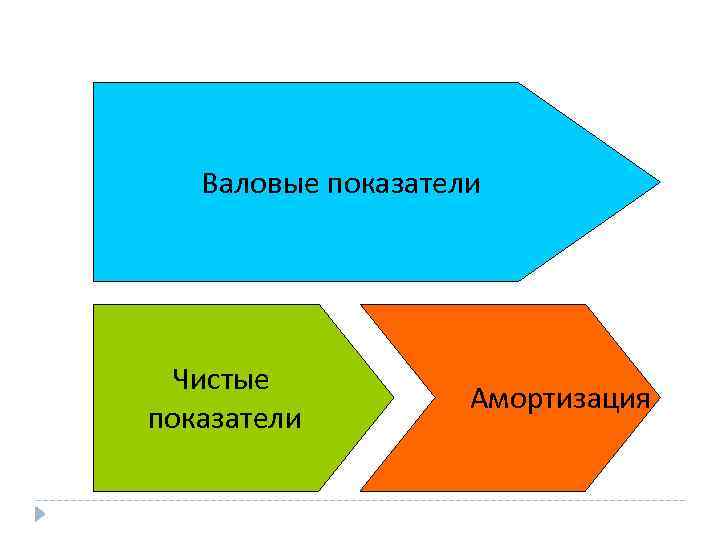 Валовые показатели

Чистые показатели

Амортизация